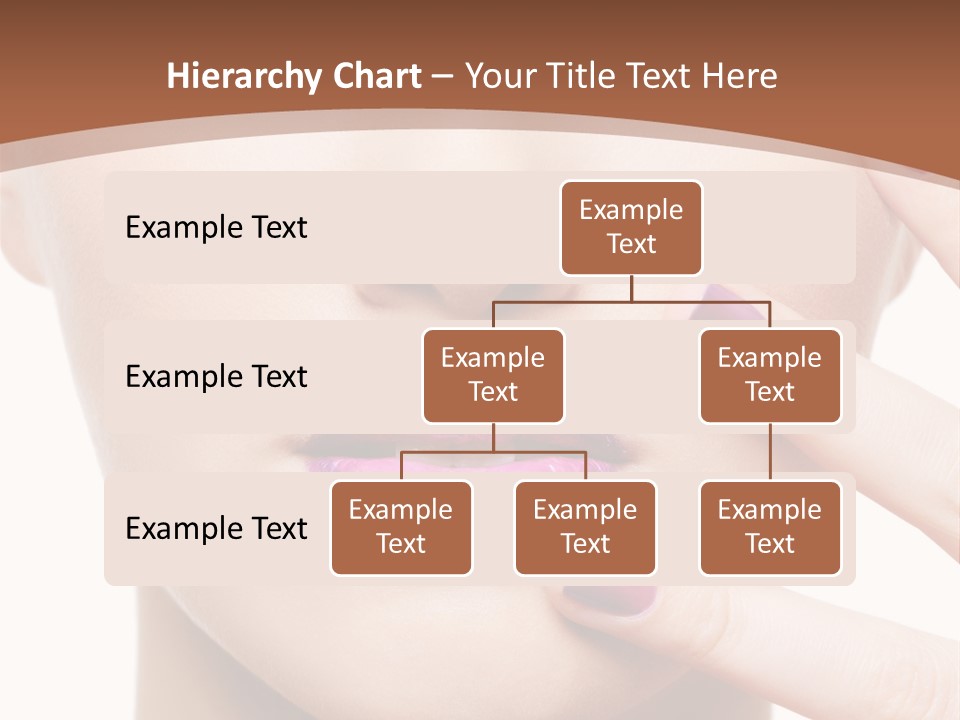 Hierarchy Chart – Your Title Text Here

Example Text

Example Text

Example Text

Example Text

Example Text

Example Text

Example Text

Example Text

Example Text